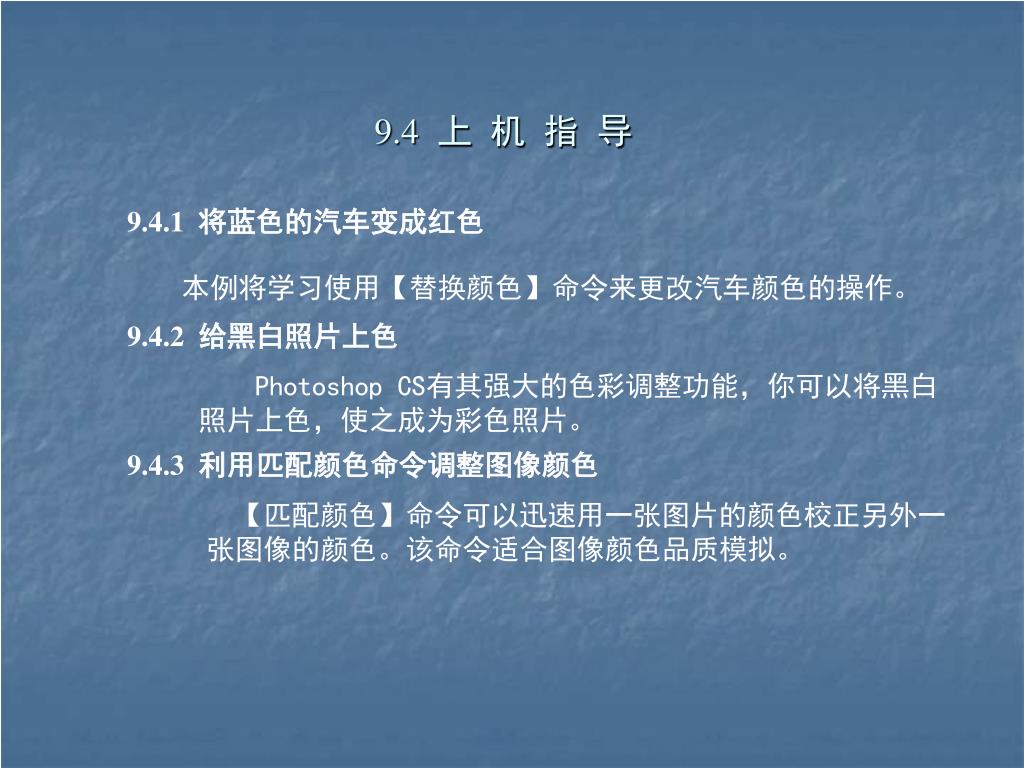 9.4 上 机 指 导

9.4.1 将蓝色的汽车变成红色

本例将学习使用【替换颜色】命令来更改汽车颜色的操作。

9.4.2 给黑白照片上色

Photoshop CS有其强大的色彩调整功能，你可以将黑白照片上色，使之成为彩色照片。

9.4.3 利用匹配颜色命令调整图像颜色

【匹配颜色】命令可以迅速用一张图片的颜色校正另外一张图像的颜色。该命令适合图像颜色品质模拟。